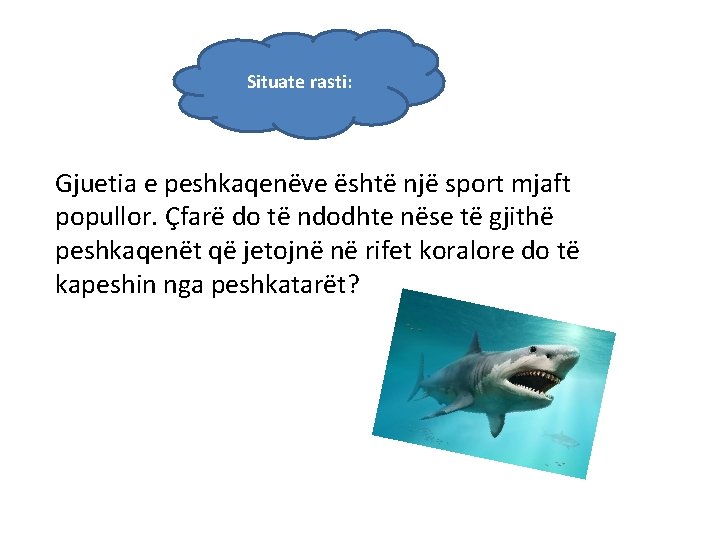 Situate rasti:

Gjuetia e peshkaqenëve është një sport mjaft popullor. Çfarë do të ndodhte nëse të gjithë peshkaqenët që jetojnë në rifet koralore do të kapeshin nga peshkatarët?